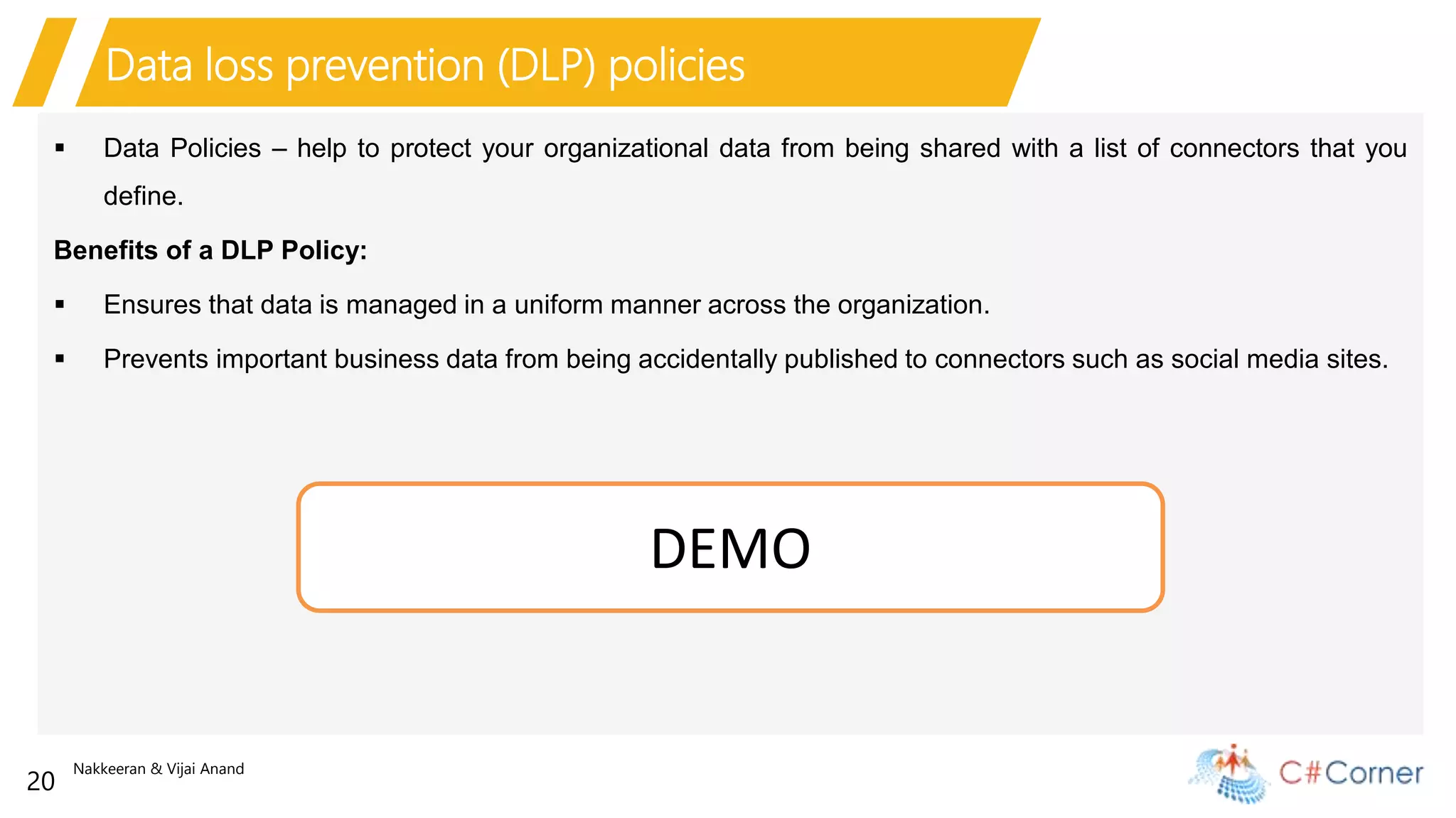 Data loss prevention (DLP) policies

▪ Data Policies – help to protect your organizational data from being shared with a list of connectors that you define.

**Benefits of a DLP Policy:**

▪ Ensures that data is managed in a uniform manner across the organization.

▪ Prevents important business data from being accidentally published to connectors such as social media sites.

DEMO

20 Nakkeeran & Vijai Anand

C#Corner